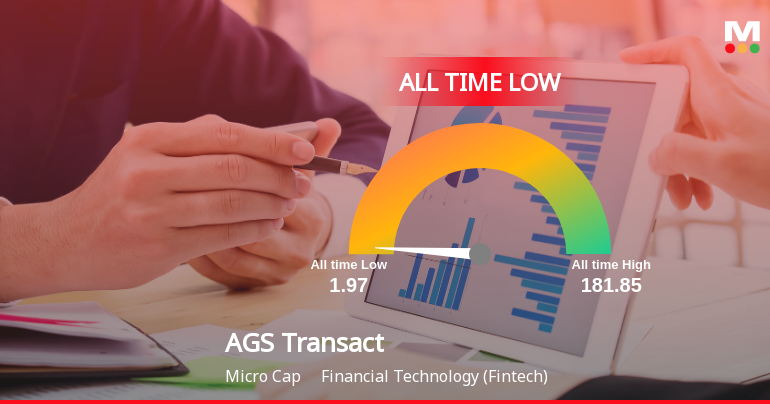 M

ALL TIME LOW

All time Low
1.97

All time High
181.85

AGS Transact

Micro Cap Financial Technology (Fintech)